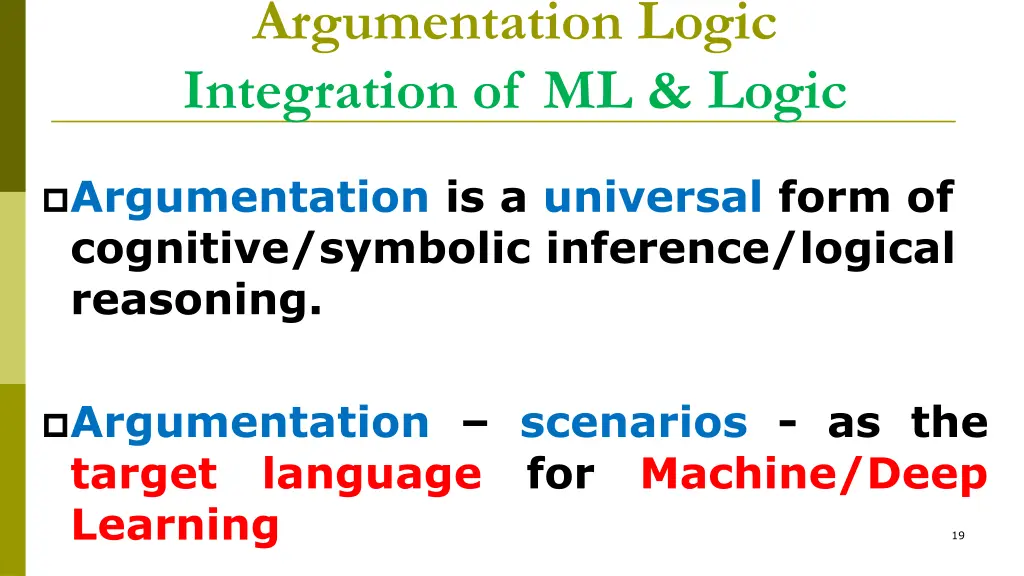 Argumentation Logic
Integration of ML & Logic

Argumentation is a universal form of cognitive/symbolic inference/logical reasoning.

Argumentation – scenarios - as the target language for Machine/Deep Learning

19